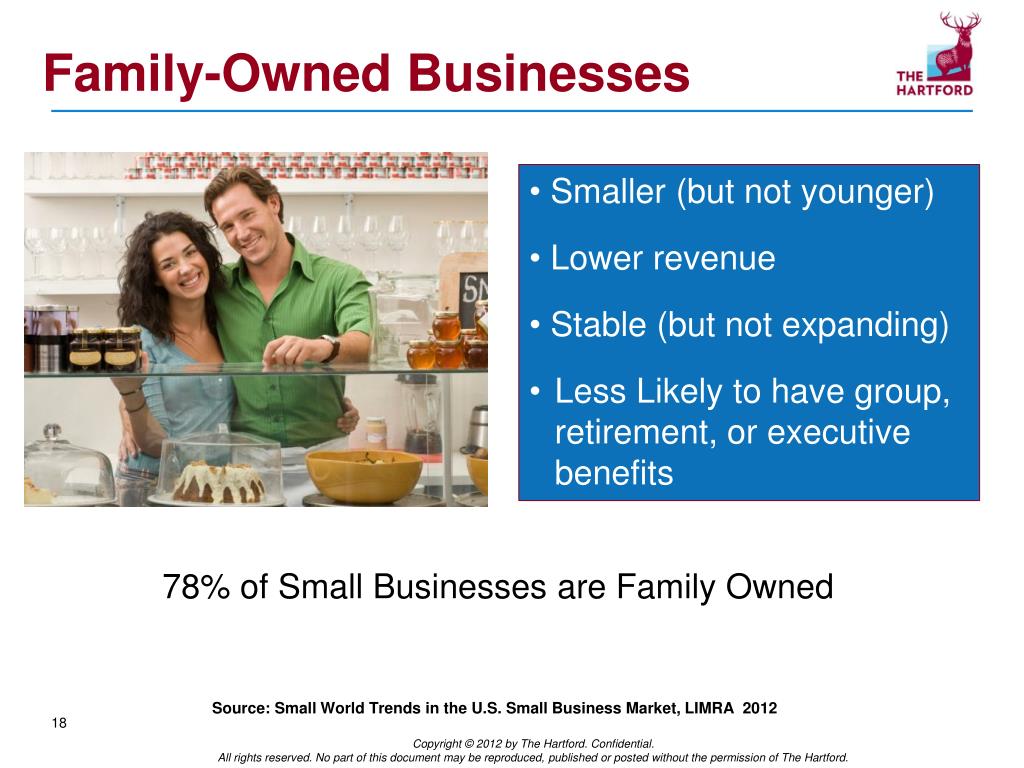 Family-Owned Businesses

THE HARTFORD

• Smaller (but not younger)

• Lower revenue

• Stable (but not expanding)

• Less Likely to have group, retirement, or executive benefits

78% of Small Businesses are Family Owned

Source: Small World Trends in the U.S. Small Business Market, LIMRA 2012

18

Copyright © 2012 by The Hartford. Confidential.
All rights reserved. No part of this document may be reproduced, published or posted without the permission of The Hartford.